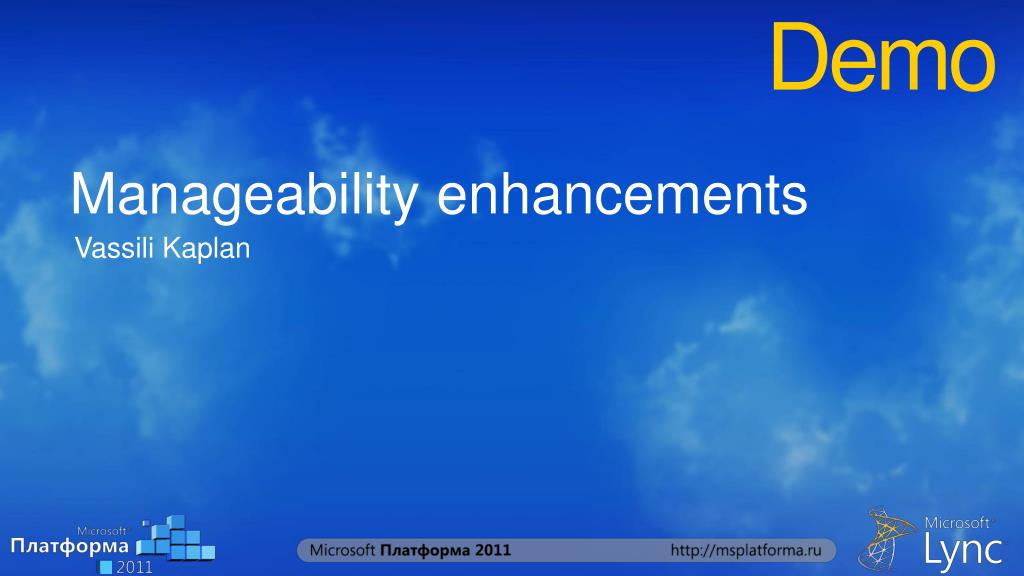 Demo

Manageability enhancements

Vassili Kaplan

Microsoft
Платформа
2011

Microsoft Платформа 2011

http://msplatforma.ru

Microsoft
Lync